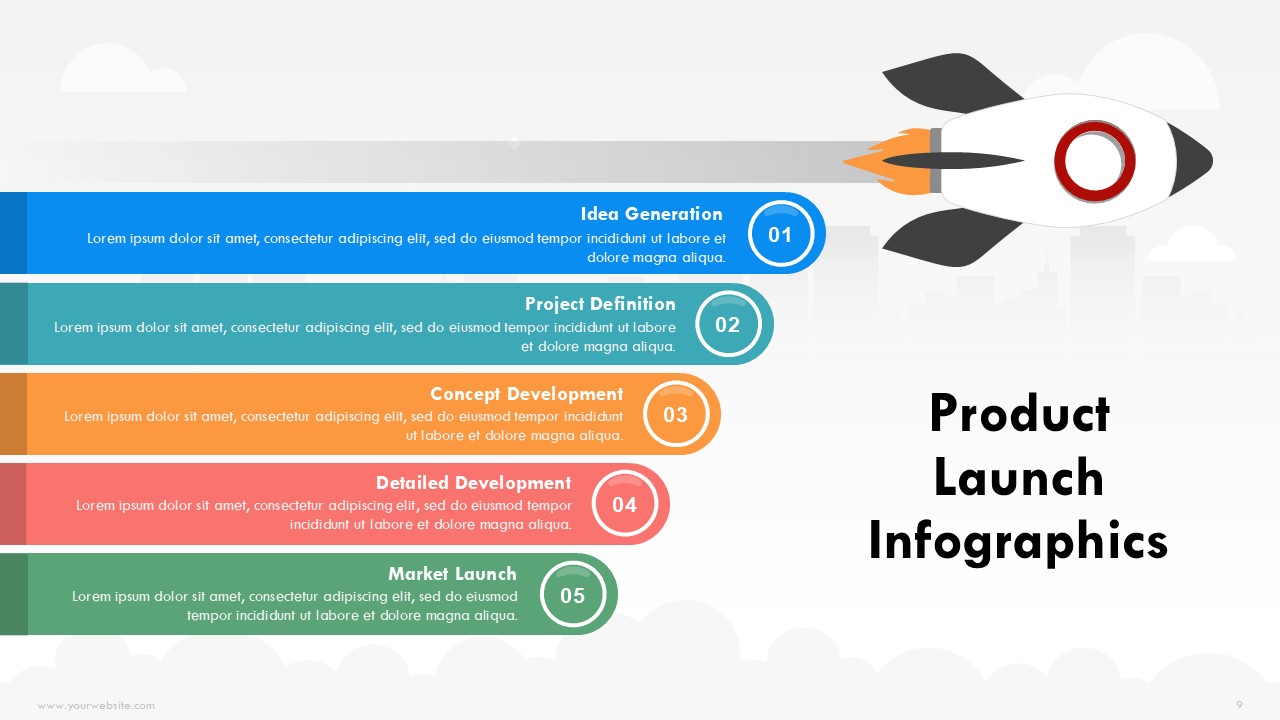 Idea Generation
Lorem ipsum dolor sit amet, consectetur adipiscing elit, sed do eiusmod tempor incididunt ut labore et dolore magna aliqua.
01

Project Definition
Lorem ipsum dolor sit amet, consectetur adipiscing elit, sed do eiusmod tempor incididunt ut labore et dolore magna aliqua.
02

Concept Development
Lorem ipsum dolor sit amet, consectetur adipiscing elit, sed do eiusmod tempor incididunt ut labore et dolore magna aliqua.
03

Detailed Development
Lorem ipsum dolor sit amet, consectetur adipiscing elit, sed do eiusmod tempor incididunt ut labore et dolore magna aliqua.
04

Market Launch
Lorem ipsum dolor sit amet, consectetur adipiscing elit, sed do eiusmod tempor incididunt ut labore et dolore magna aliqua.
05

Product Launch Infographics

www.yourwebsite.com

9